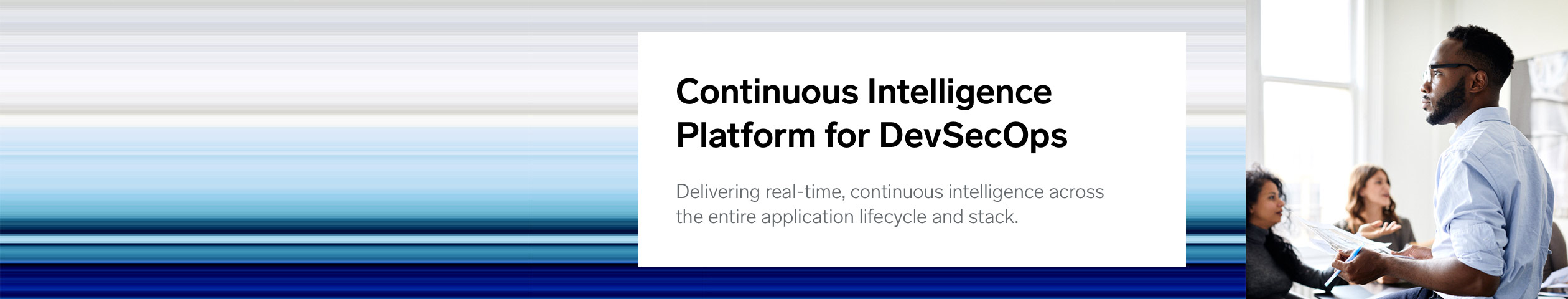 Continuous Intelligence Platform for DevSecOps

Delivering real-time, continuous intelligence across the entire application lifecycle and stack.